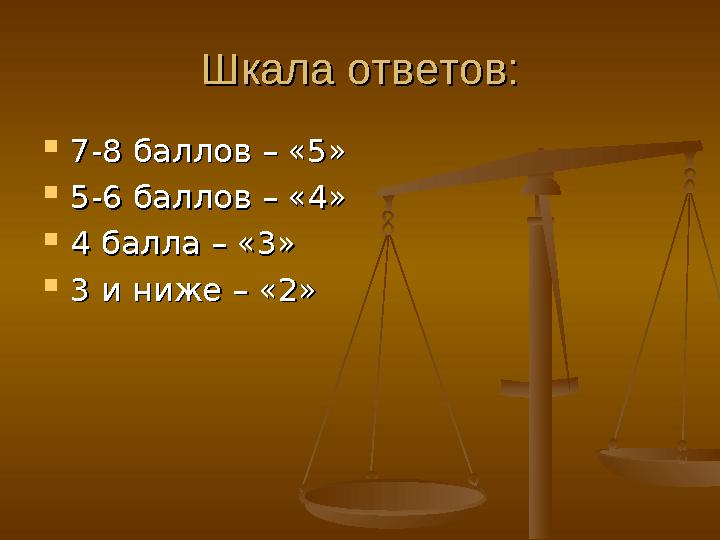 Шкала ответов:

- 7-8 баллов – «5»
- 5-6 баллов – «4»
- 4 балла – «3»
- 3 и ниже – «2»